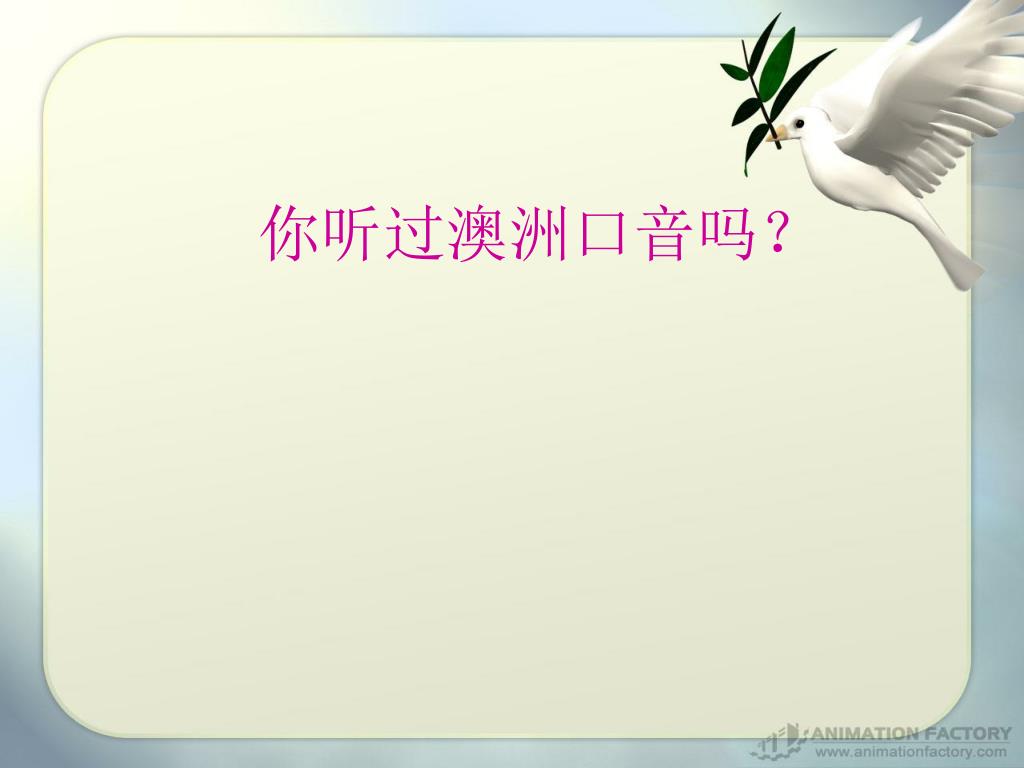 你听过澳洲口音吗？

ANIMATION FACTORY
www.animationfactory.com